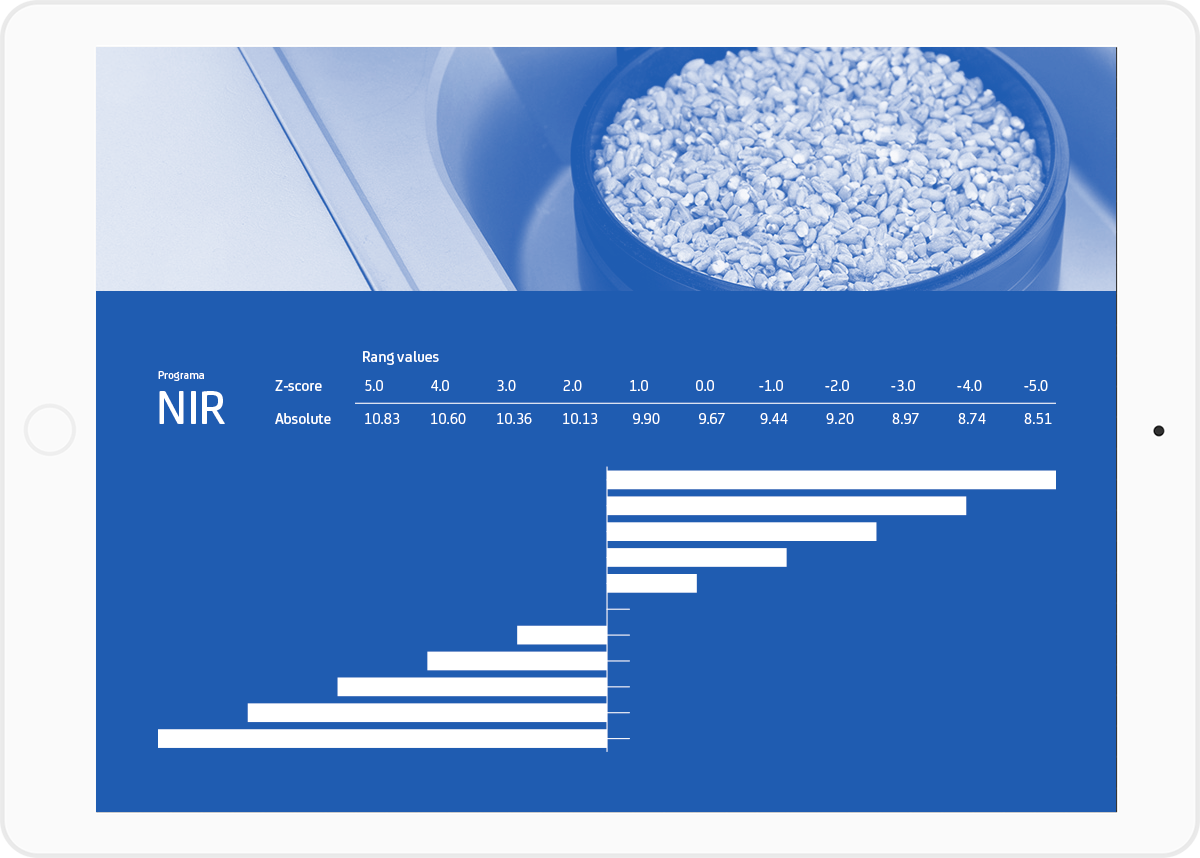 Programa
NIR

Rang values

| Z-score | 5.0 | 4.0 | 3.0 | 2.0 | 1.0 | 0.0 | -1.0 | -2.0 | -3.0 | -4.0 | -5.0 |
|---|---|---|---|---|---|---|---|---|---|---|---|
| Absolute | 10.83 | 10.60 | 10.36 | 10.13 | 9.90 | 9.67 | 9.44 | 9.20 | 8.97 | 8.74 | 8.51 |